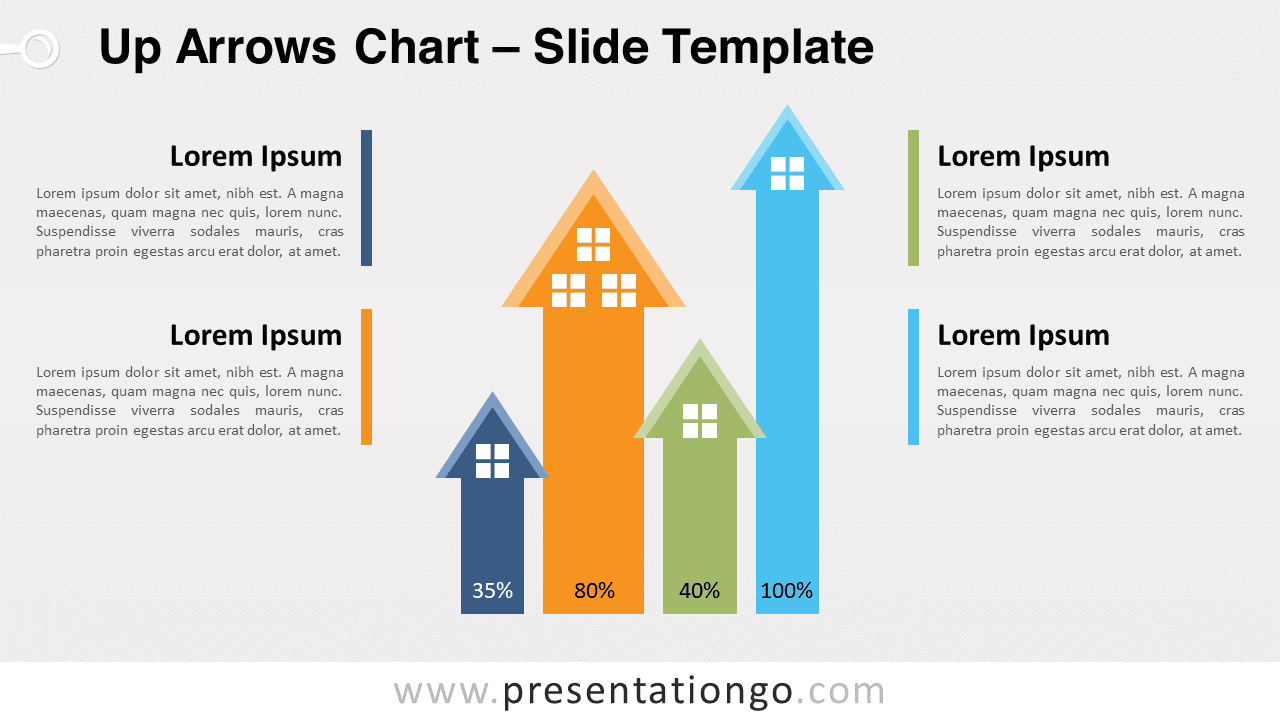 Up Arrows Chart – Slide Template

Lorem Ipsum

Lorem ipsum dolor sit amet, nibh est. A magna maecenas, quam magna nec quis, lorem nunc. Suspendisse viverra sodales mauris, cras pharetra proin egestas arcu erat dolor, at amet.

Lorem Ipsum

Lorem ipsum dolor sit amet, nibh est. A magna maecenas, quam magna nec quis, lorem nunc. Suspendisse viverra sodales mauris, cras pharetra proin egestas arcu erat dolor, at amet.

35%

80%

40%

100%

Lorem Ipsum

Lorem ipsum dolor sit amet, nibh est. A magna maecenas, quam magna nec quis, lorem nunc. Suspendisse viverra sodales mauris, cras pharetra proin egestas arcu erat dolor, at amet.

Lorem Ipsum

Lorem ipsum dolor sit amet, nibh est. A magna maecenas, quam magna nec quis, lorem nunc. Suspendisse viverra sodales mauris, cras pharetra proin egestas arcu erat dolor, at amet.

www.presentationgo.com